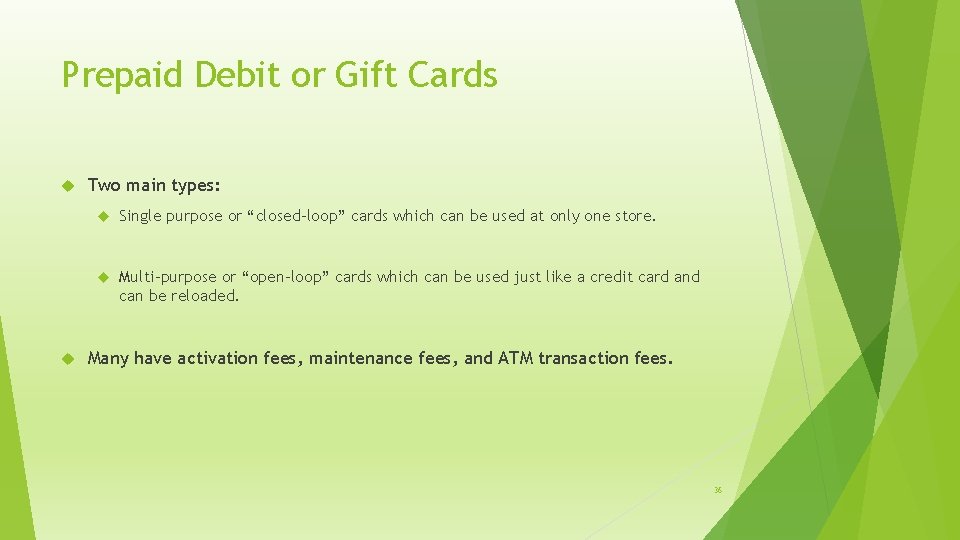 Prepaid Debit or Gift Cards

Two main types:

Single purpose or “closed-loop” cards which can be used at only one store.

Multi-purpose or “open-loop” cards which can be used just like a credit card and can be reloaded.

Many have activation fees, maintenance fees, and ATM transaction fees.

36